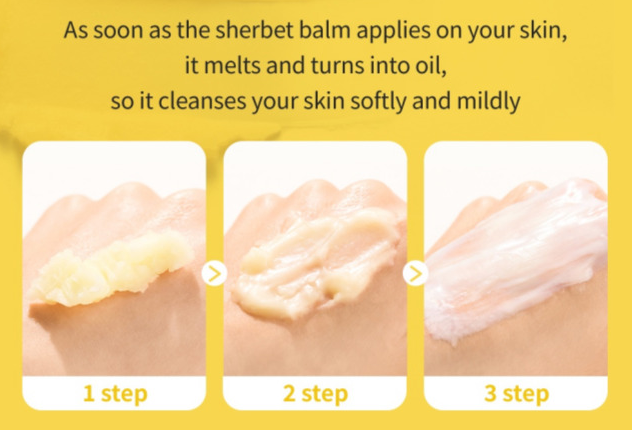 As soon as the sherbet balm applies on your skin, it melts and turns into oil, so it cleanses your skin softly and mildly

1 step

2 step

3 step